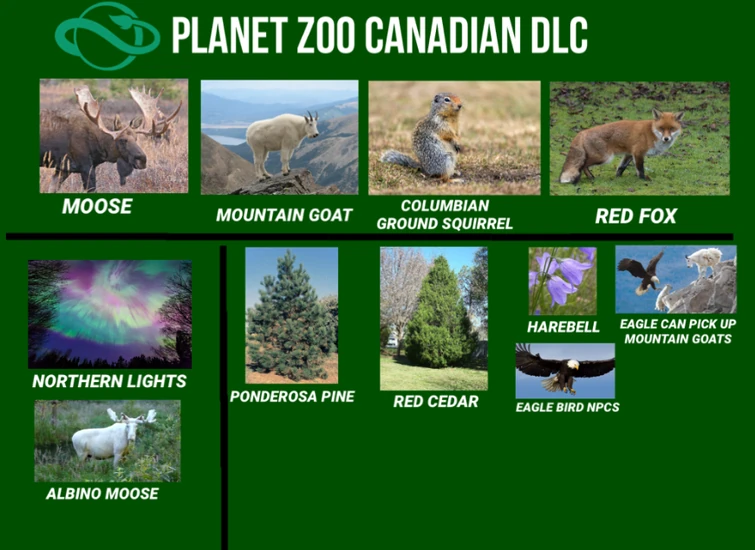 PLANET ZOO CANADIAN DLC

MOOSE

MOUNTAIN GOAT

COLUMBIAN GROUND SQUIRREL

RED FOX

NORTHERN LIGHTS

ALBINO MOOSE

PONDEROSA PINE

RED CEDAR

HAREBELL

EAGLE CAN PICK UP MOUNTAIN GOATS

EAGLE BIRD NPCS